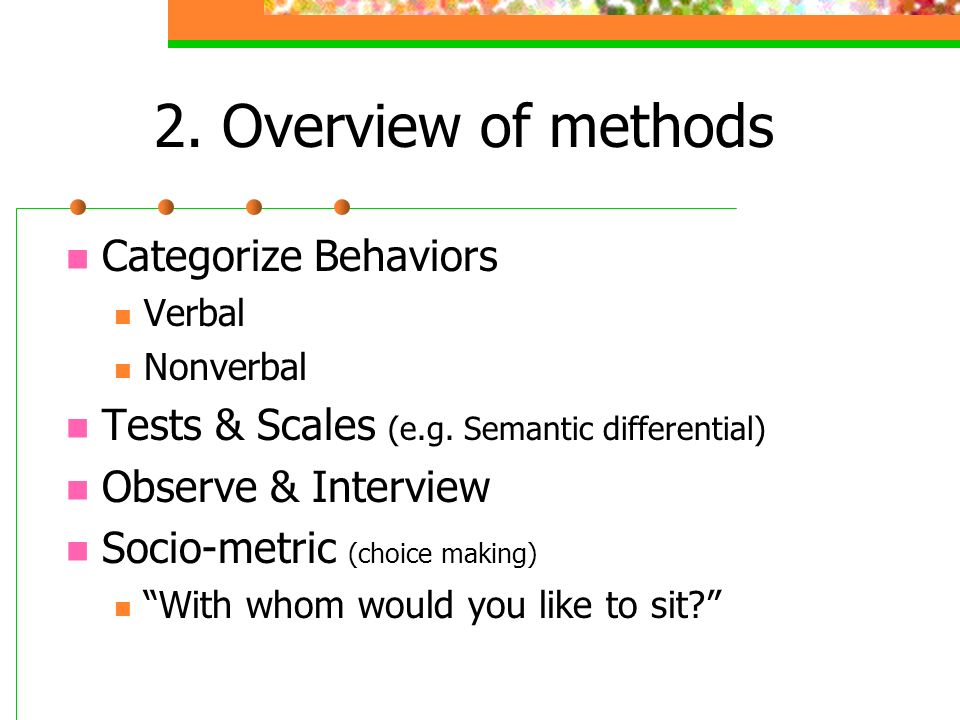 2. Overview of methods

Categorize Behaviors

Verbal

Nonverbal

Tests & Scales (e.g. Semantic differential)

Observe & Interview

Socio-metric (choice making)

“With whom would you like to sit?”